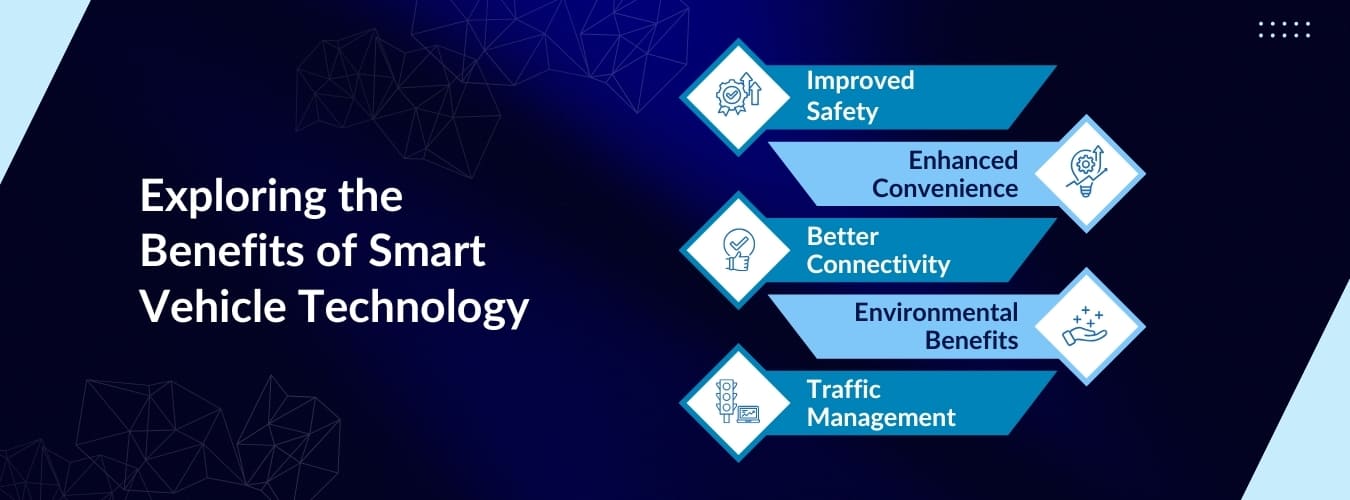 Exploring the Benefits of Smart Vehicle Technology

Improved Safety

Enhanced Convenience

Better Connectivity

Environmental Benefits

Traffic Management